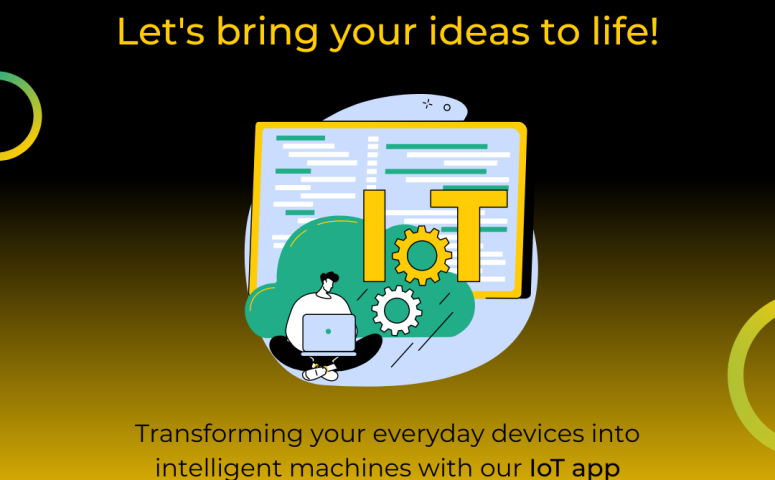 Let's bring your ideas to life!

IoT

Transforming your everyday devices into intelligent machines with our IoT app